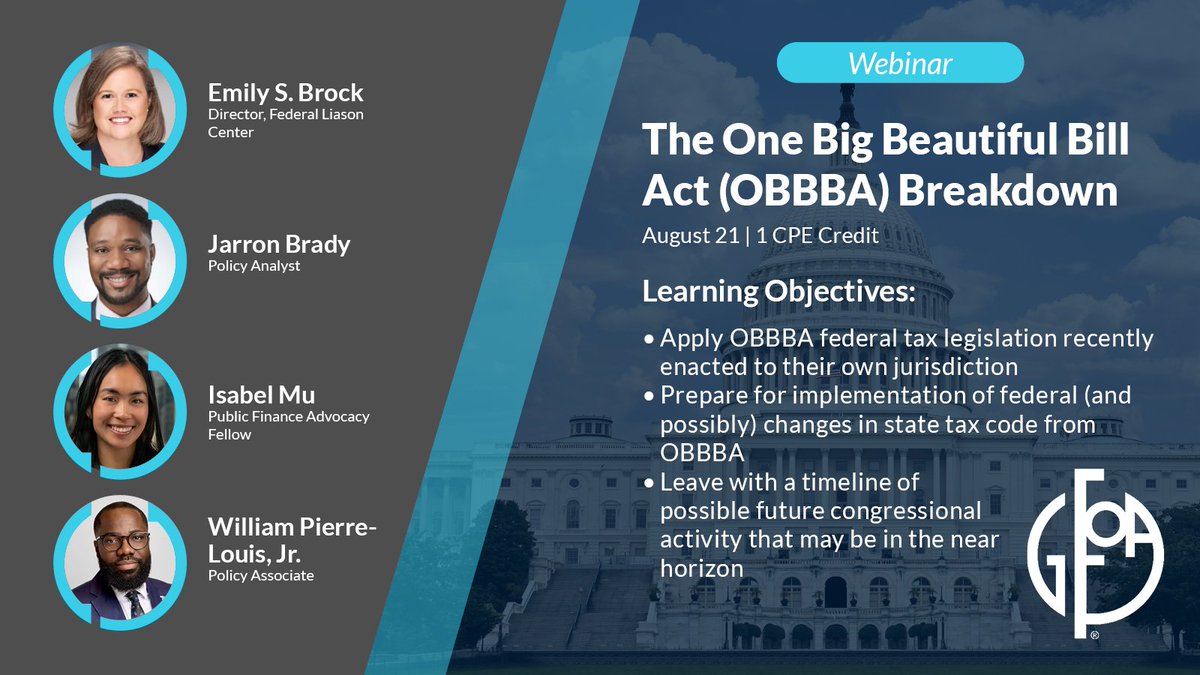 Emily S. Brock
Director, Federal Liason Center

Jarron Brady
Policy Analyst

Isabel Mu
Public Finance Advocacy Fellow

William Pierre-Louis, Jr.
Policy Associate

Webinar

The One Big Beautiful Bill Act (OBBBA) Breakdown

August 21 | 1 CPE Credit

Learning Objectives:

• Apply OBBBA federal tax legislation recently enacted to their own jurisdiction
• Prepare for implementation of federal (and possibly) changes in state tax code from OBBBA
• Leave with a timeline of possible future congressional activity that may be in the near horizon

GFOA®